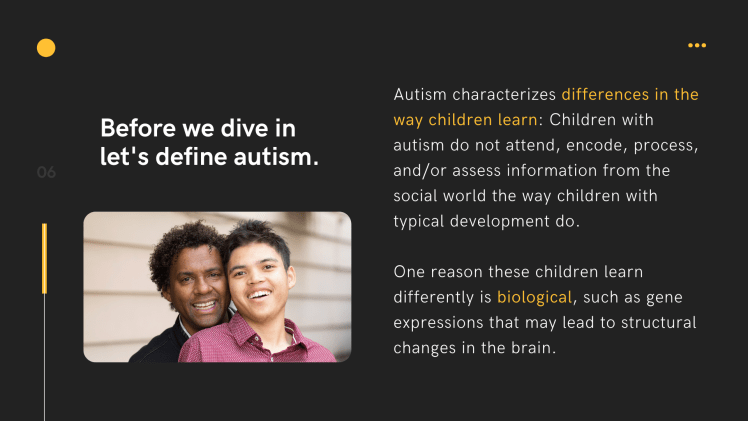 06

Before we dive in let's define autism.

Autism characterizes differences in the way children learn: Children with autism do not attend, encode, process, and/or assess information from the social world the way children with typical development do.

One reason these children learn differently is biological, such as gene expressions that may lead to structural changes in the brain.